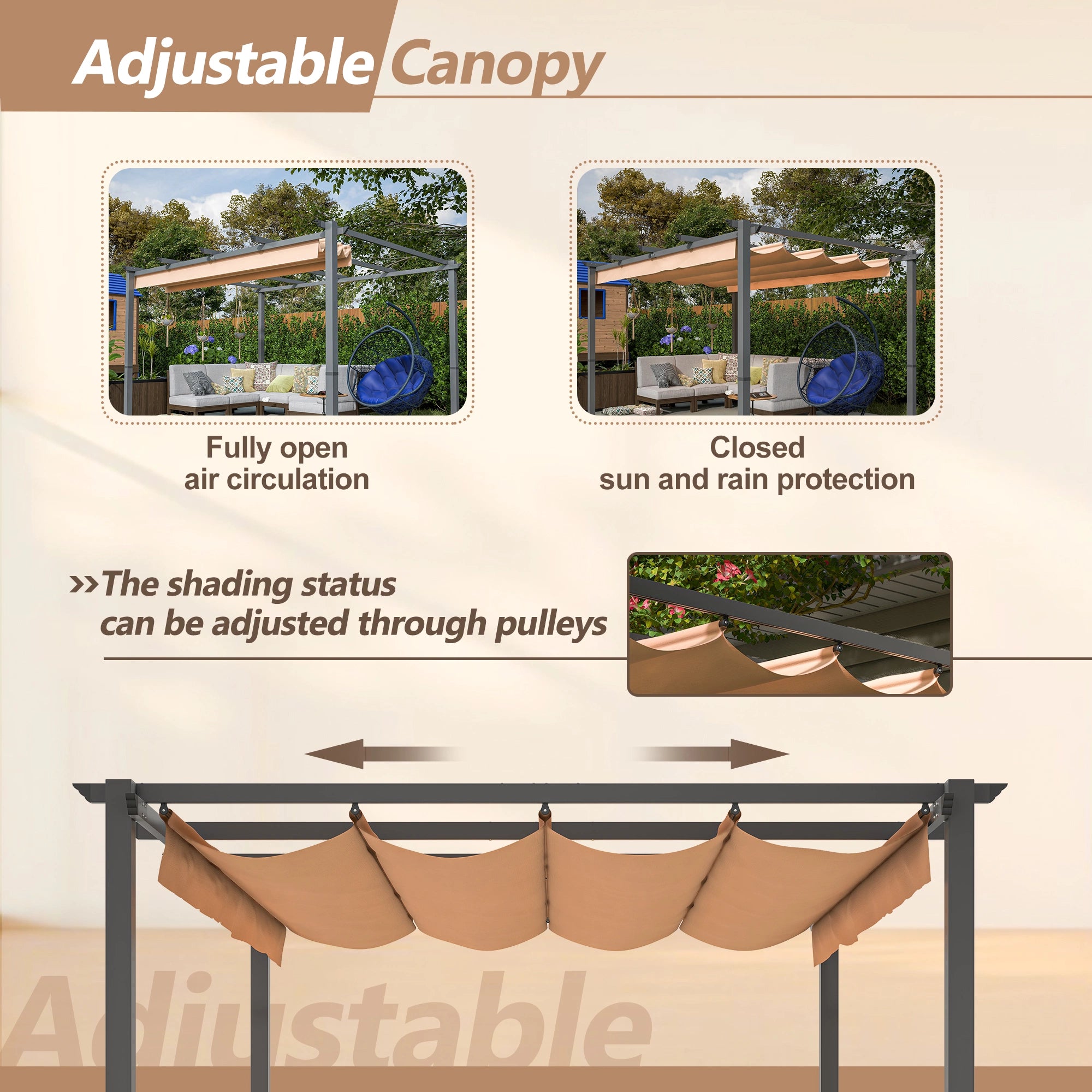 Adjustable Canopy

Fully open
air circulation

Closed
sun and rain protection

»The shading status
can be adjusted through pulleys

Adjustable